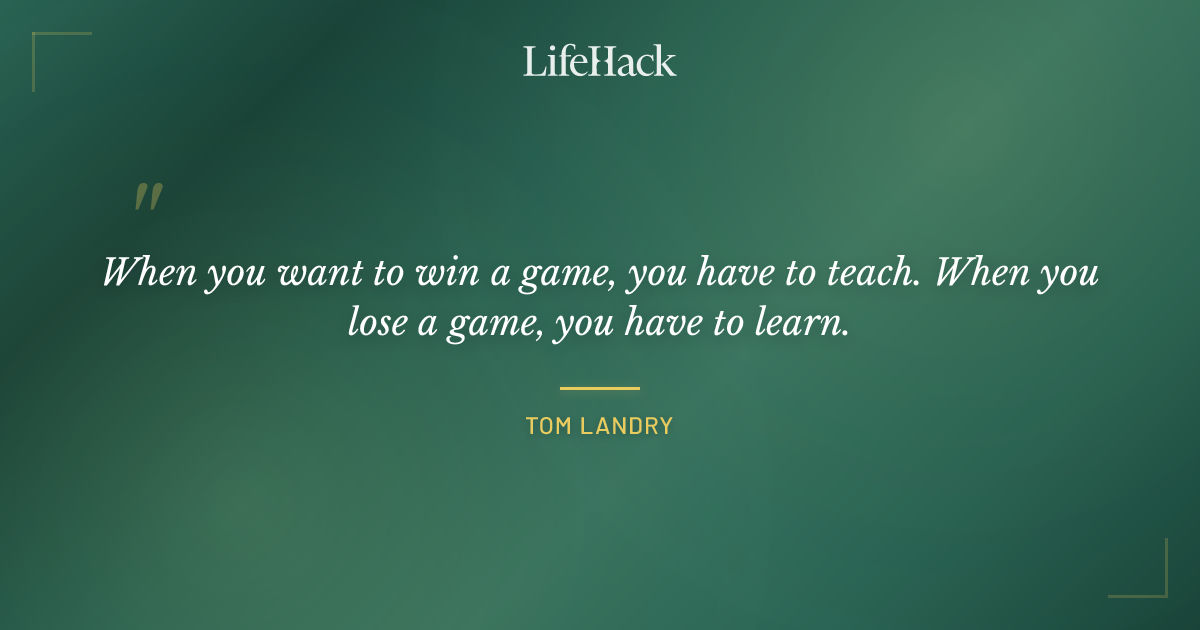 LifeHack

"

When you want to win a game, you have to teach. When you lose a game, you have to learn.

TOM LANDRY